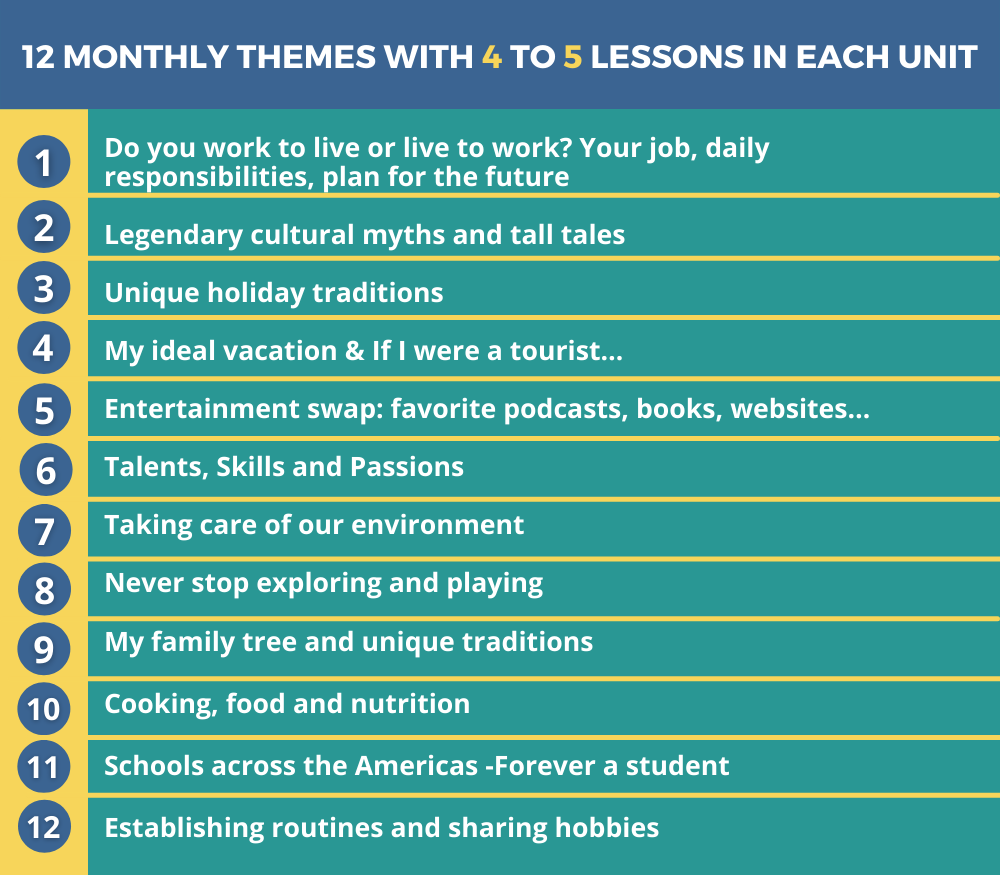 12 MONTHLY THEMES WITH 4 TO 5 LESSONS IN EACH UNIT

1 Do you work to live or live to work? Your job, daily responsibilities, plan for the future

2 Legendary cultural myths and tall tales

3 Unique holiday traditions

4 My ideal vacation & If I were a tourist...

5 Entertainment swap: favorite podcasts, books, websites...

6 Talents, Skills and Passions

7 Taking care of our environment

8 Never stop exploring and playing

9 My family tree and unique traditions

10 Cooking, food and nutrition

11 Schools across the Americas -Forever a student

12 Establishing routines and sharing hobbies